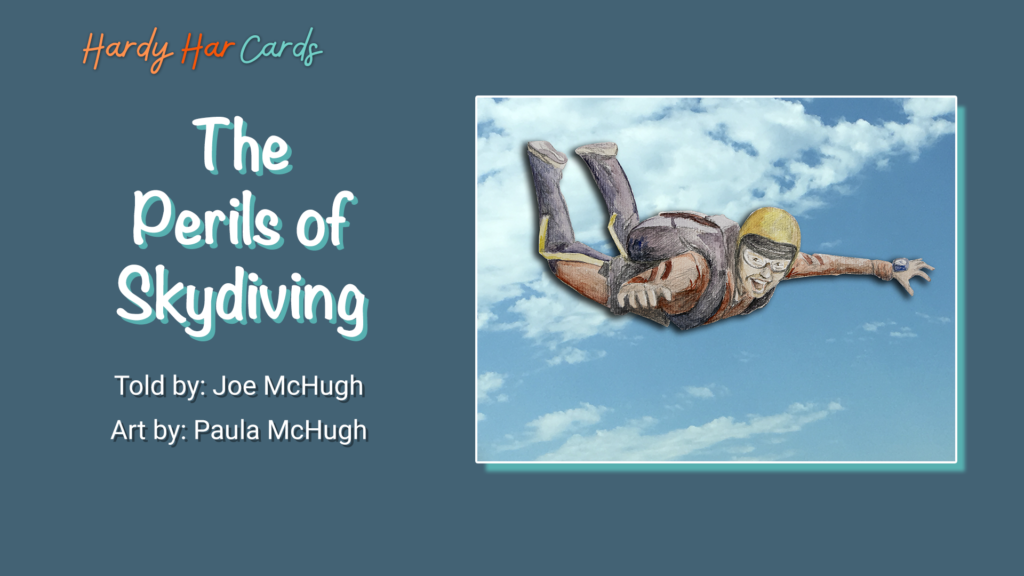 Hardy Har Cards

The Perils of Skydiving

Told by: Joe McHugh
Art by: Paula McHugh